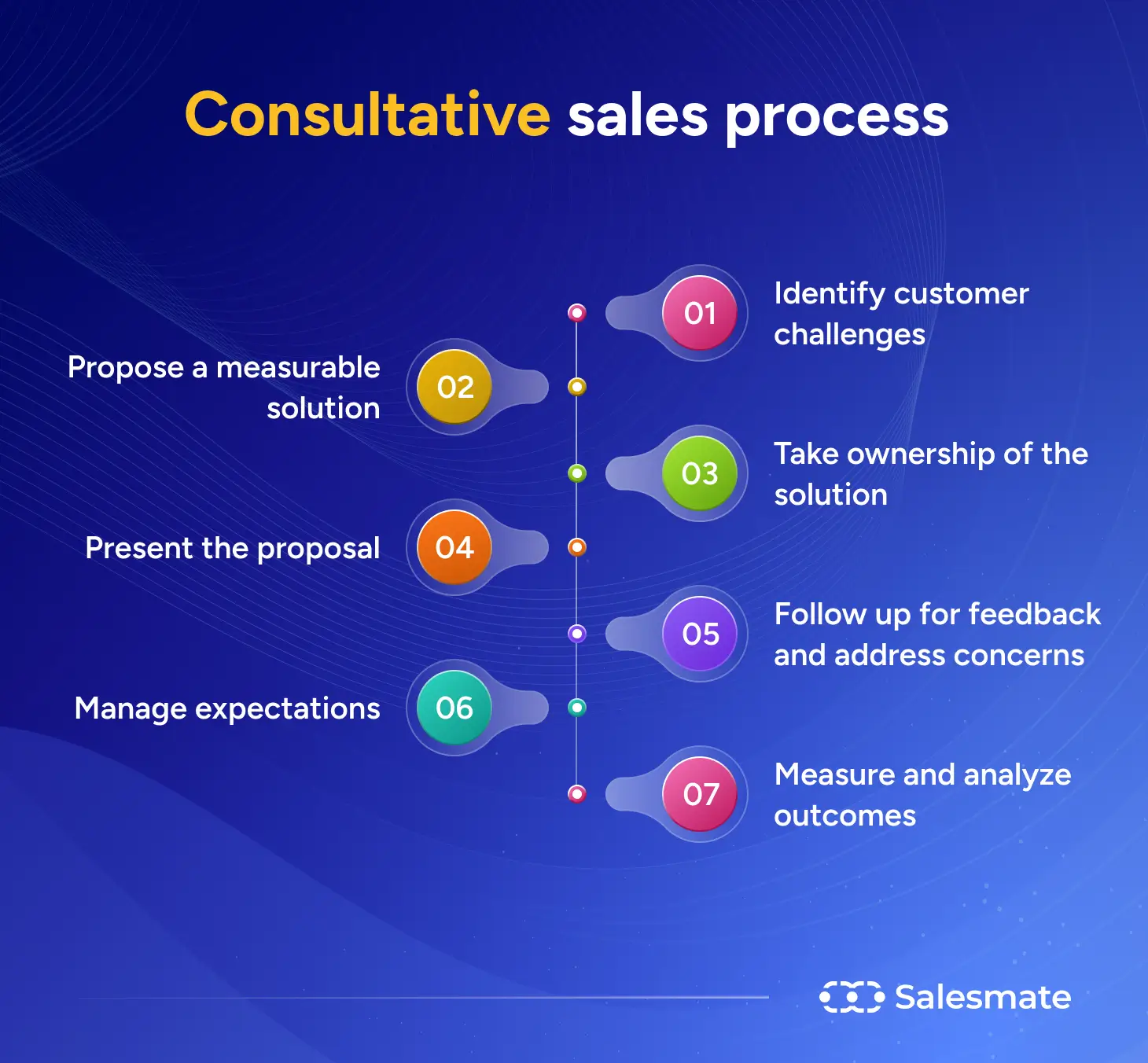 Consultative sales process

01 Identify customer challenges

02 Propose a measurable solution

03 Take ownership of the solution

04 Present the proposal

05 Follow up for feedback and address concerns

06 Manage expectations

07 Measure and analyze outcomes

Salesmate